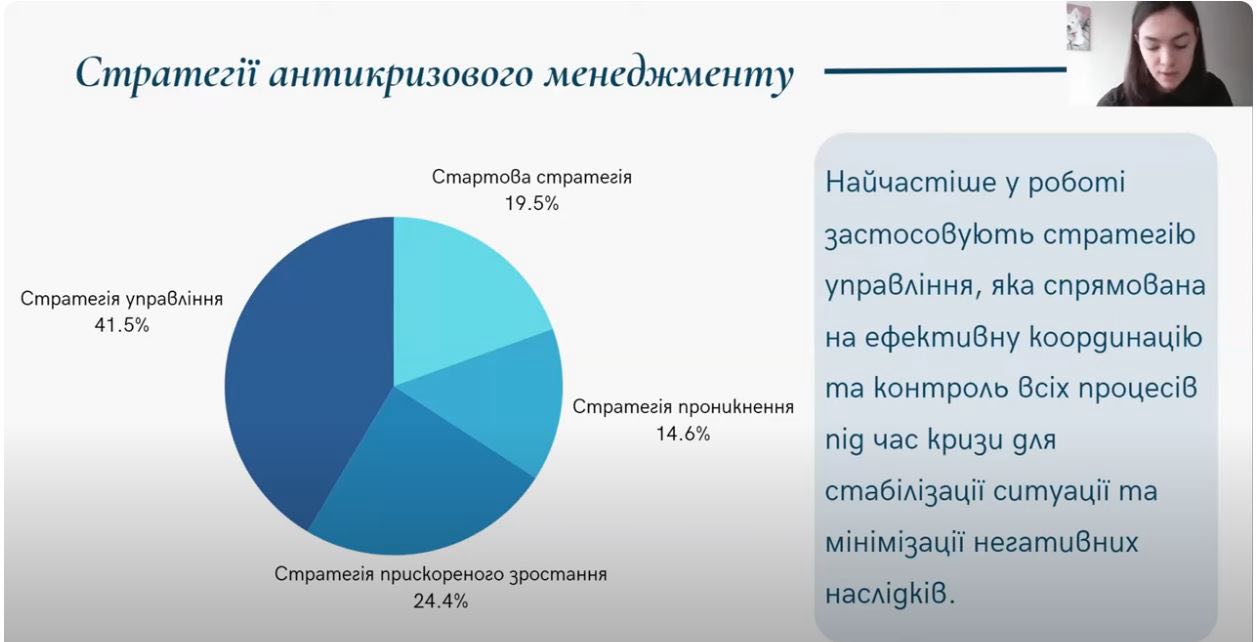 Стратегії антикризового менеджменту

Стартова стратегія
19.5%

Стратегія управління
41.5%

Стратегія проникнення
14.6%

Стратегія прискореного зростання
24.4%

Найчастіше у роботі застосовують стратегію управління, яка спрямована на ефективну координацію та контроль всіх процесів під час кризи для стабілізації ситуації та мінімізації негативних наслідків.